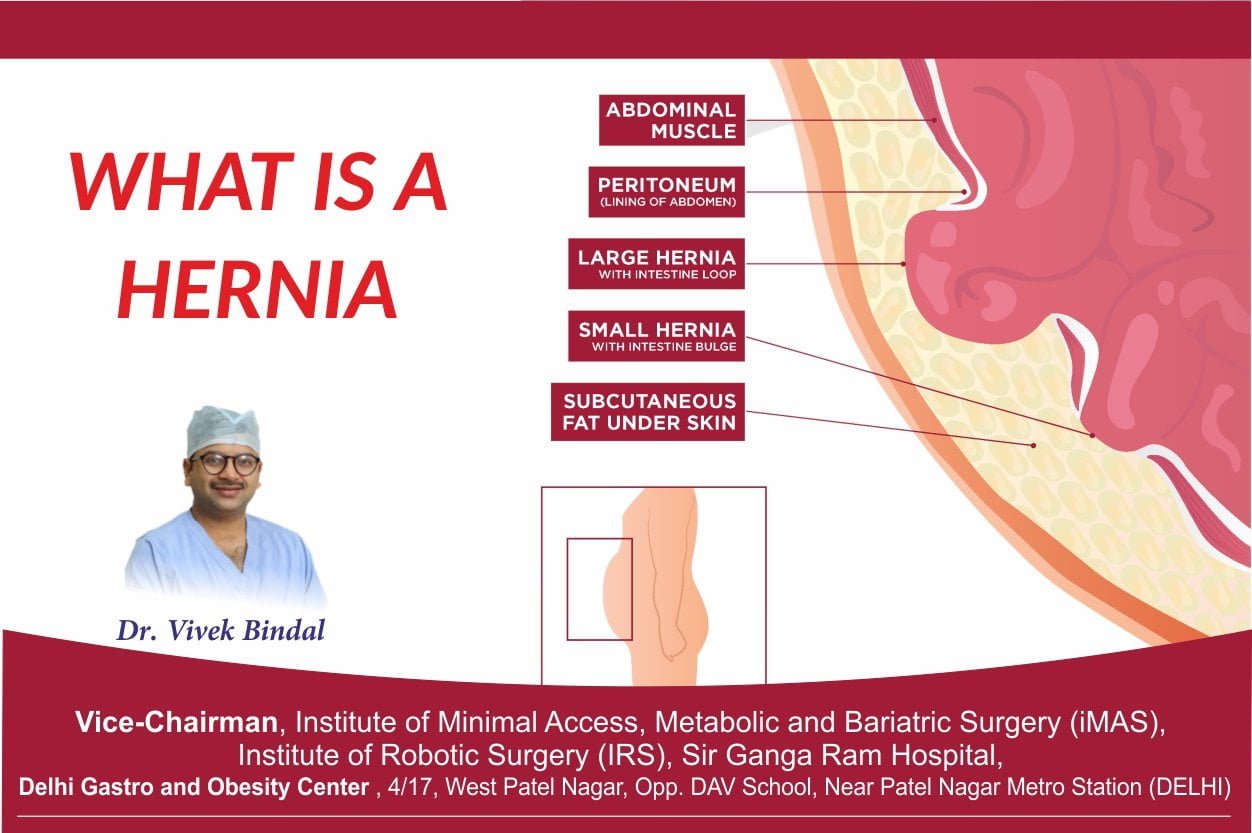 WHAT IS A HERNIA

ABDOMINAL MUSCLE

PERITONEUM
(LINING OF ABDOMEN)

LARGE HERNIA
WITH INTESTINE LOOP

SMALL HERNIA
WITH INTESTINE BULGE

SUBCUTANEOUS FAT UNDER SKIN

Dr. Vivek Bindal

Vice-Chairman, Institute of Minimal Access, Metabolic and Bariatric Surgery (iMAS), Institute of Robotic Surgery (IRS), Sir Ganga Ram Hospital,
Delhi Gastro and Obesity Center , 4/17, West Patel Nagar, Opp. DAV School, Near Patel Nagar Metro Station (DELHI)